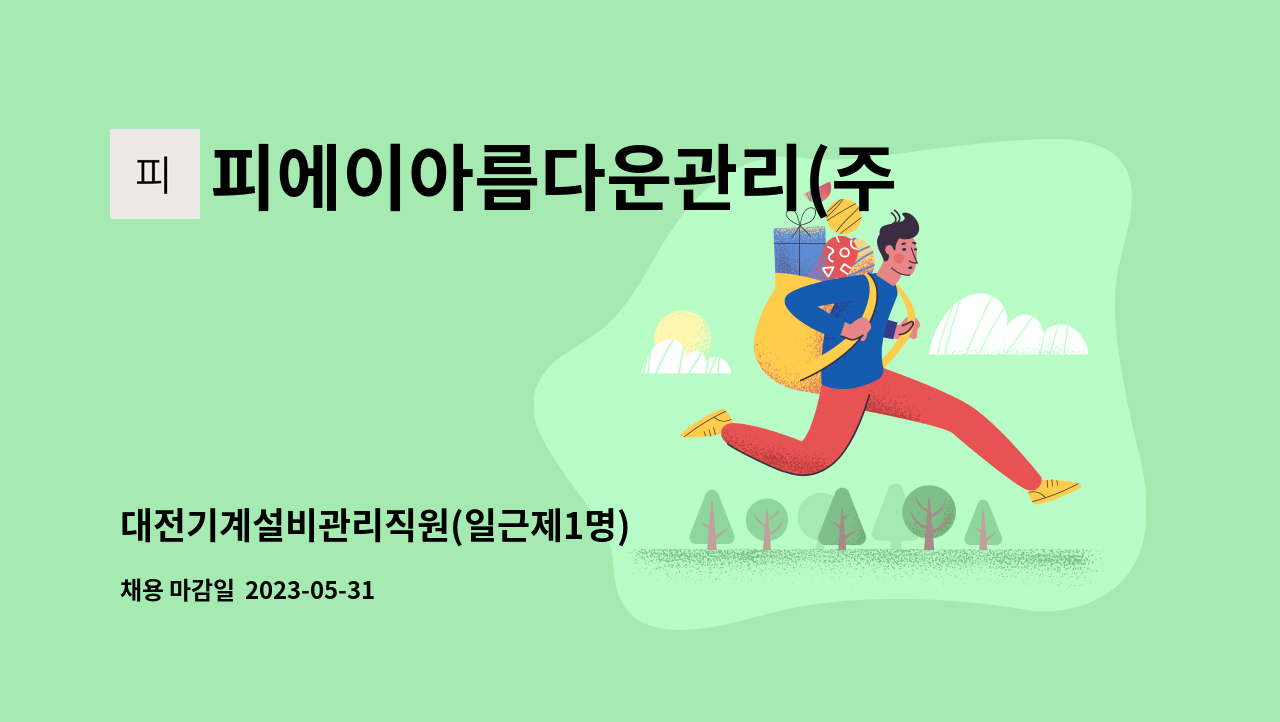 피

피에이아름다운관리(주

대전기계설비관리직원(일근제1명)

채용 마감일 2023-05-31